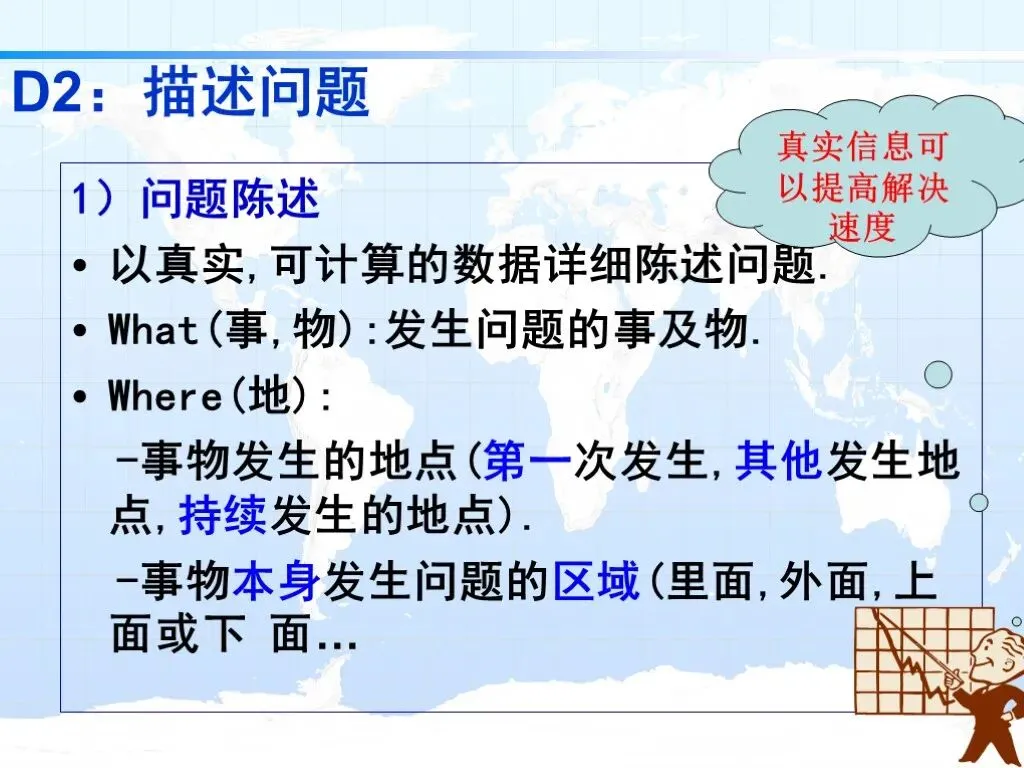 D2：描述问题

真实信息可以提高解决速度

1）问题陈述

• 以真实,可计算的数据详细陈述问题.

• What(事,物):发生问题的事及物.

• Where(地):

-事物发生的地点(第一次发生,其他发生地点,持续发生的地点).

-事物本身发生问题的区域(里面,外面,上面或下 面...